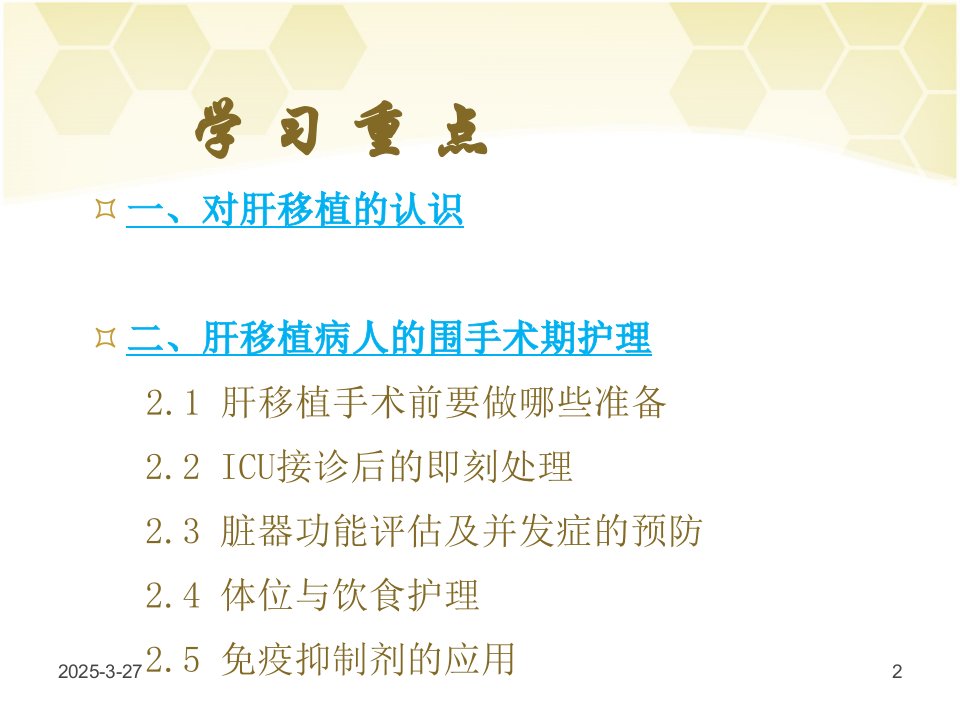 学习重点

一、对肝移植的认识

二、肝移植病人的围手术期护理

2.1 肝移植手术前要做哪些准备

2.2 ICU接诊后的即刻处理

2.3 脏器功能评估及并发症的预防

2.4 体位与饮食护理

2.5 免疫抑制剂的应用

2025-3-27

2